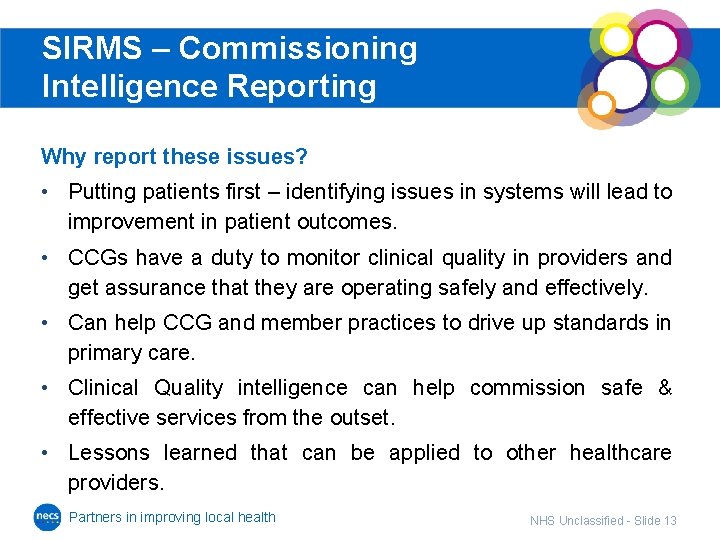 SIRMS – Commissioning Intelligence Reporting

Why report these issues?

• Putting patients first – identifying issues in systems will lead to improvement in patient outcomes.

• CCGs have a duty to monitor clinical quality in providers and get assurance that they are operating safely and effectively.

• Can help CCG and member practices to drive up standards in primary care.

• Clinical Quality intelligence can help commission safe & effective services from the outset.

• Lessons learned that can be applied to other healthcare providers.

necs

Partners in improving local health

NHS Unclassified - Slide 13